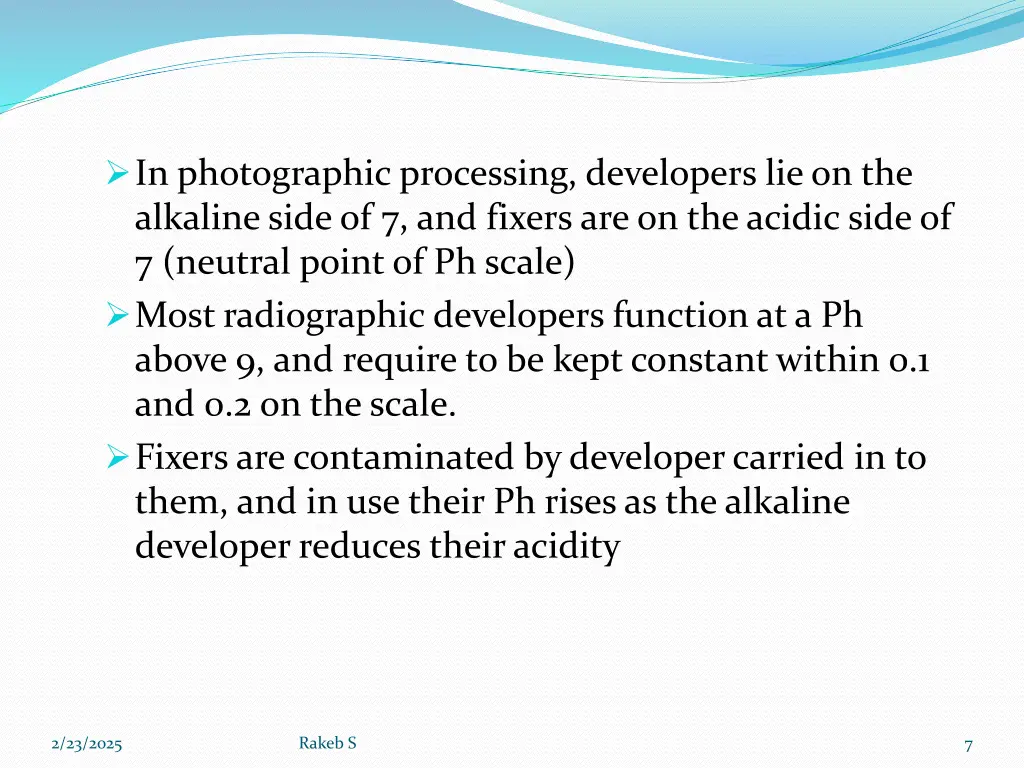 ➢ In photographic processing, developers lie on the alkaline side of 7, and fixers are on the acidic side of 7 (neutral point of Ph scale)

➢ Most radiographic developers function at a Ph above 9, and require to be kept constant within 0.1 and 0.2 on the scale.

➢ Fixers are contaminated by developer carried in to them, and in use their Ph rises as the alkaline developer reduces their acidity

2/23/2025

Rakeb S

7